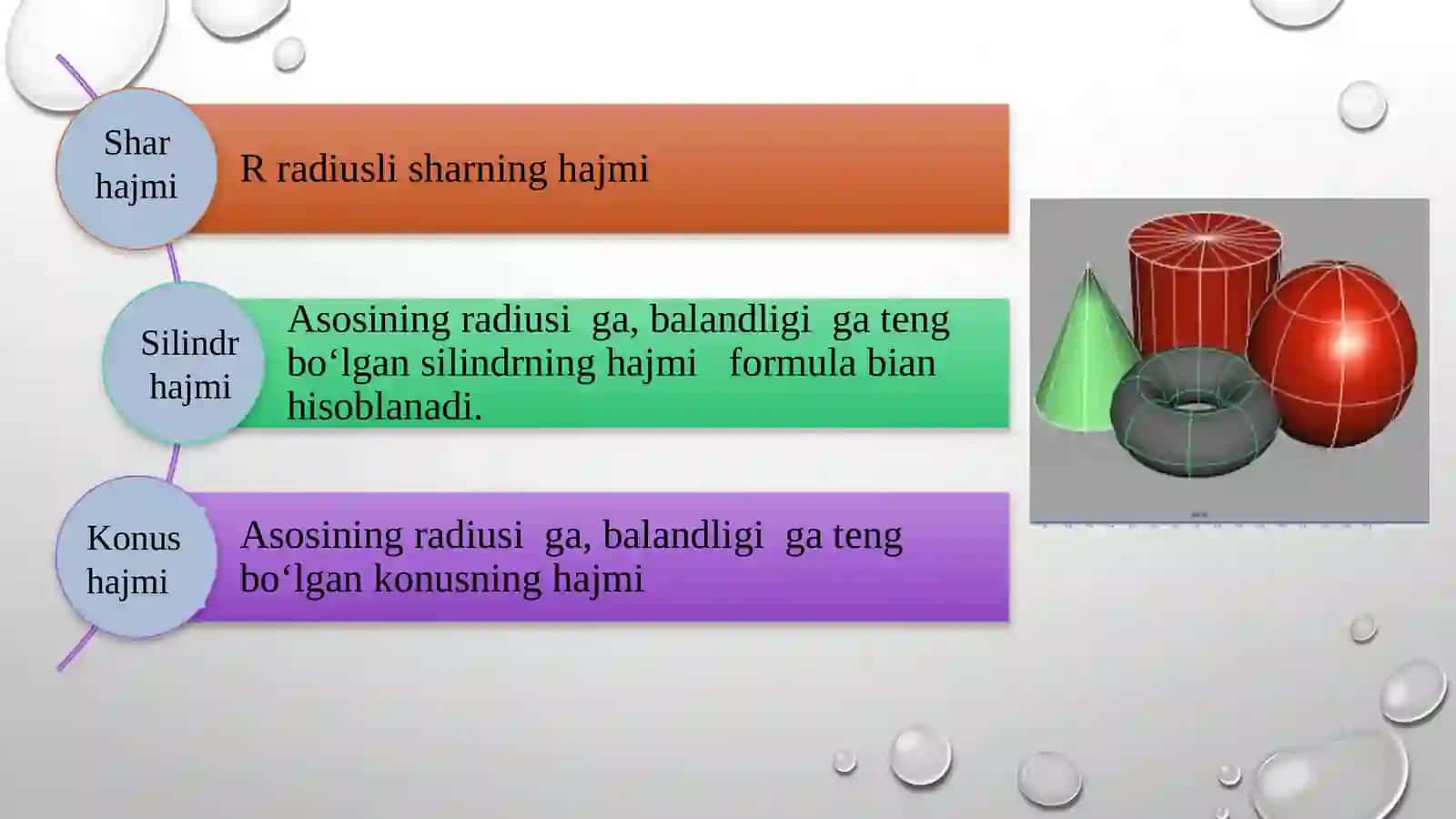 Shar hajmi

R radiusli sharning hajmi

Silindr hajmi

Asosining radiusi  ga, balandligi  ga teng bo‘lgan silindrning hajmi   formula bian hisoblanadi.

Konus hajmi

Asosining radiusi  ga, balandligi  ga teng bo‘lgan konusning hajmi